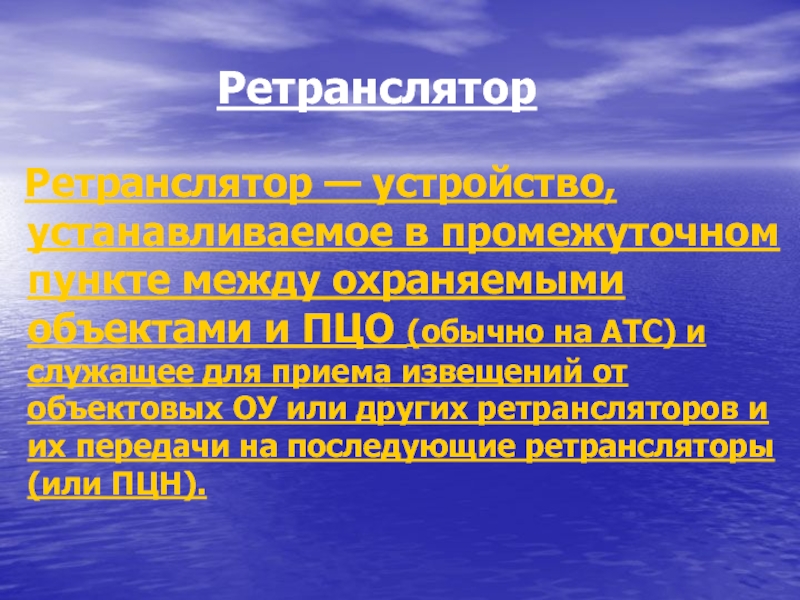 Ретранслятор

Ретранслятор — устройство, устанавливаемое в промежуточном пункте между охраняемыми объектами и ПЦО (обычно на АТС) и служащее для приема извещений от объектовых ОУ или других ретрансляторов и их передачи на последующие ретрансляторы (или ПЦН).